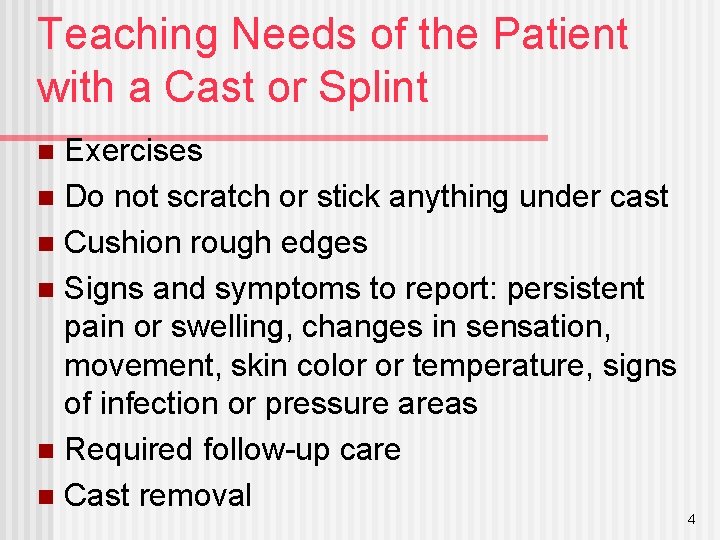 Teaching Needs of the Patient with a Cast or Splint

- Exercises
- Do not scratch or stick anything under cast
- Cushion rough edges
- Signs and symptoms to report: persistent pain or swelling, changes in sensation, movement, skin color or temperature, signs of infection or pressure areas
- Required follow-up care
- Cast removal

4